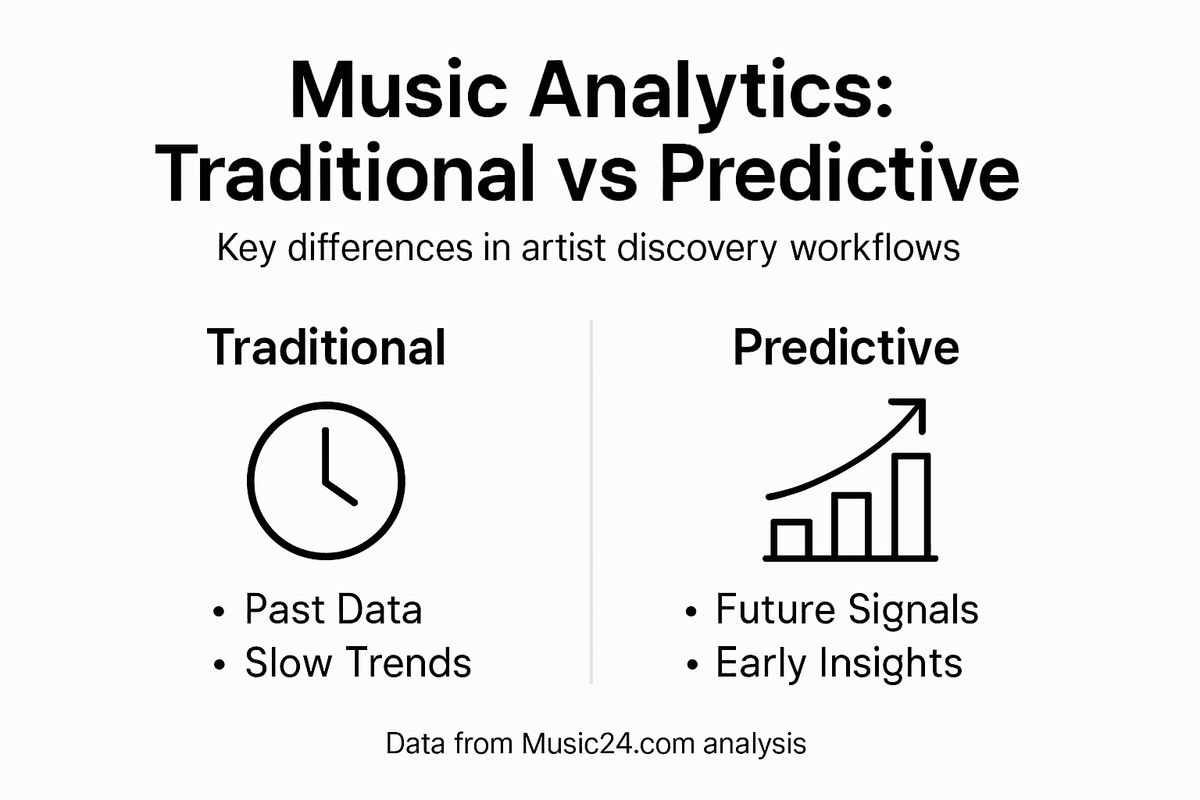 Music Analytics: Traditional vs Predictive

Key differences in artist discovery workflows

Traditional

• Past Data
• Slow Trends

Predictive

• Future Signals
• Early Insights

Data from Music24.com analysis